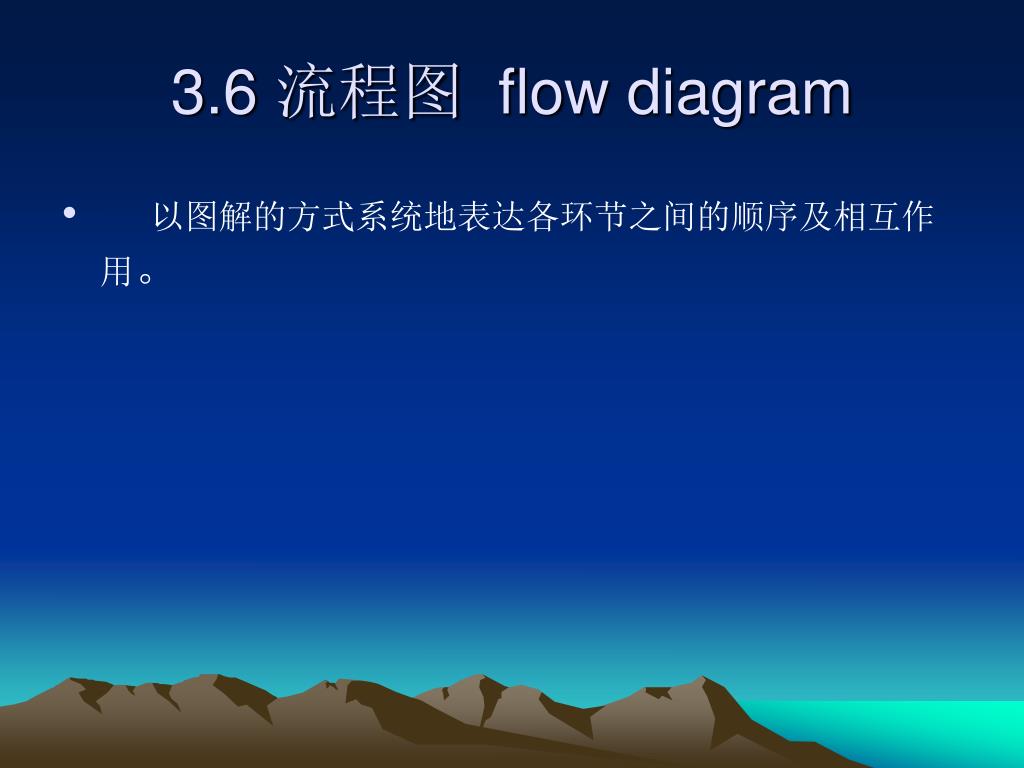 3.6 流程图 flow diagram

• 以图解的方式系统地表达各环节之间的顺序及相互作用。